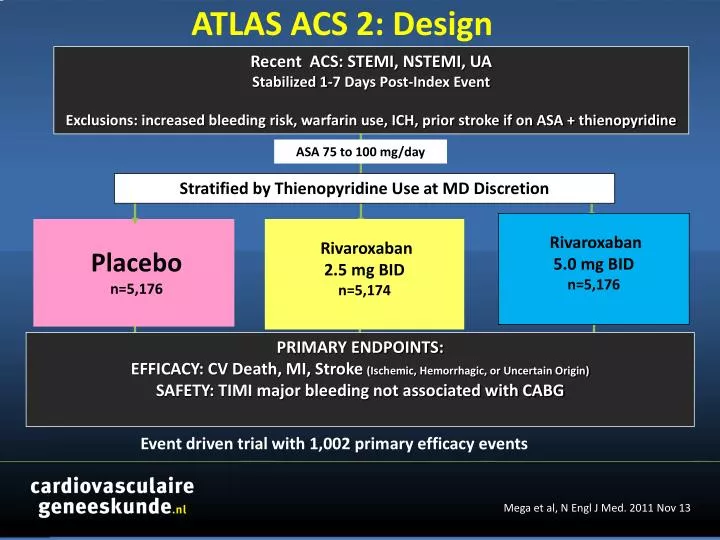 ATLAS ACS 2: Design

Recent ACS: STEMI, NSTEMI, UA
Stabilized 1-7 Days Post-Index Event

Exclusions: increased bleeding risk, warfarin use, ICH, prior stroke if on ASA + thienopyridine

ASA 75 to 100 mg/day

Stratified by Thienopyridine Use at MD Discretion

Placebo
n=5,176

Rivaroxaban
2.5 mg BID
n=5,174

Rivaroxaban
5.0 mg BID
n=5,176

PRIMARY ENDPOINTS:
EFFICACY: CV Death, MI, Stroke (Ischemic, Hemorrhagic, or Uncertain Origin)
SAFETY: TIMI major bleeding not associated with CABG

Event driven trial with 1,002 primary efficacy events

cardiovasculaire
geneeskunde.nl

Mega et al, N Engl J Med. 2011 Nov 13